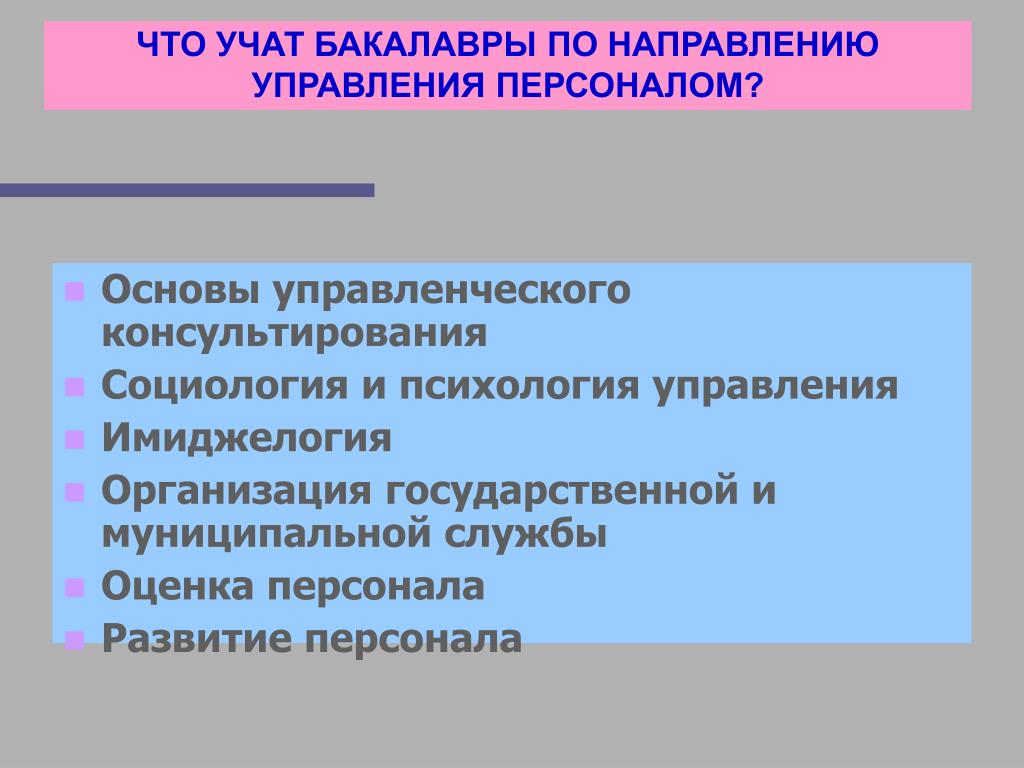 ЧТО УЧАТ БАКАЛАВРЫ ПО НАПРАВЛЕНИЮ УПРАВЛЕНИЯ ПЕРСОНАЛОМ?

- Основы управленческого консультирования
- Социология и психология управления
- Имиджелогия
- Организация государственной и муниципальной службы
- Оценка персонала
- Развитие персонала